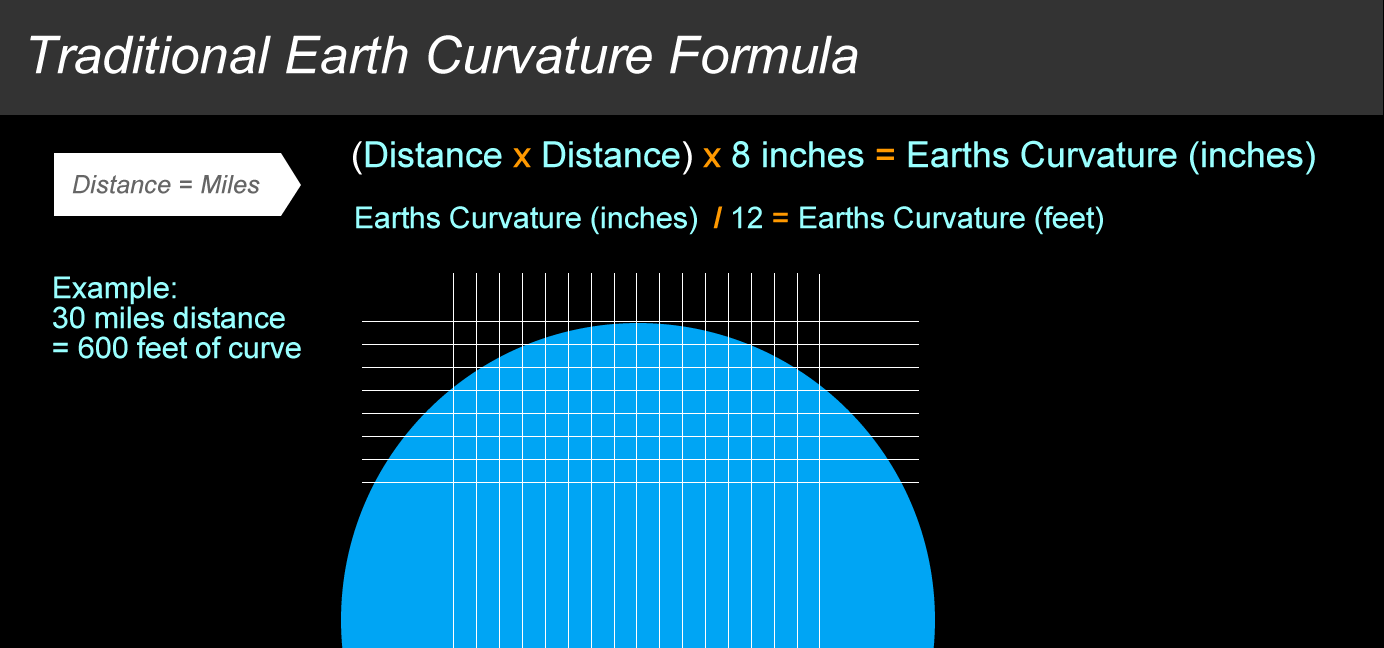 Traditional Earth Curvature Formula

Distance = Miles

(Distance x Distance) x 8 inches = Earths Curvature (inches)

Earths Curvature (inches) / 12 = Earths Curvature (feet)

Example:
30 miles distance
= 600 feet of curve